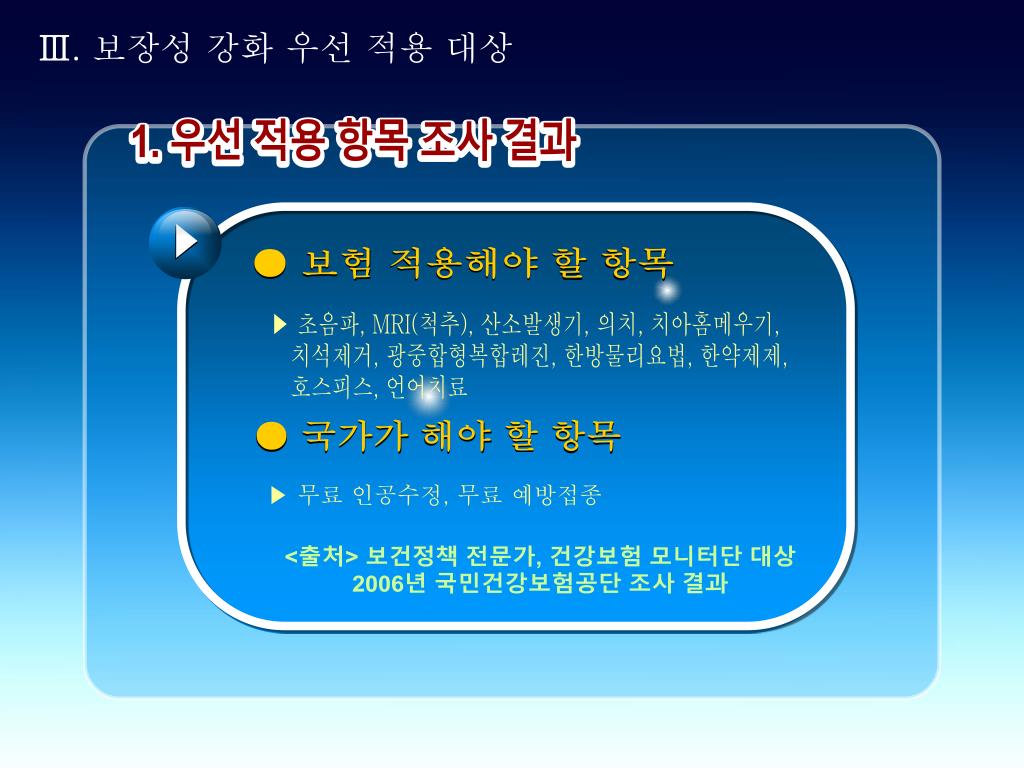 Ⅲ. 보장성 강화 우선 적용 대상

1. 우선 적용 항목 조사 결과

● 보험 적용해야 할 항목

▶ 초음파, MRI(척추), 산소발생기, 의치, 치아홈메우기, 치석제거, 광중합형복합레진, 한방물리요법, 한약제제, 호스피스, 언어치료

● 국가가 해야 할 항목

▶ 무료 인공수정, 무료 예방접종

<출처> 보건정책 전문가, 건강보험 모니터단 대상 2006년 국민건강보험공단 조사 결과